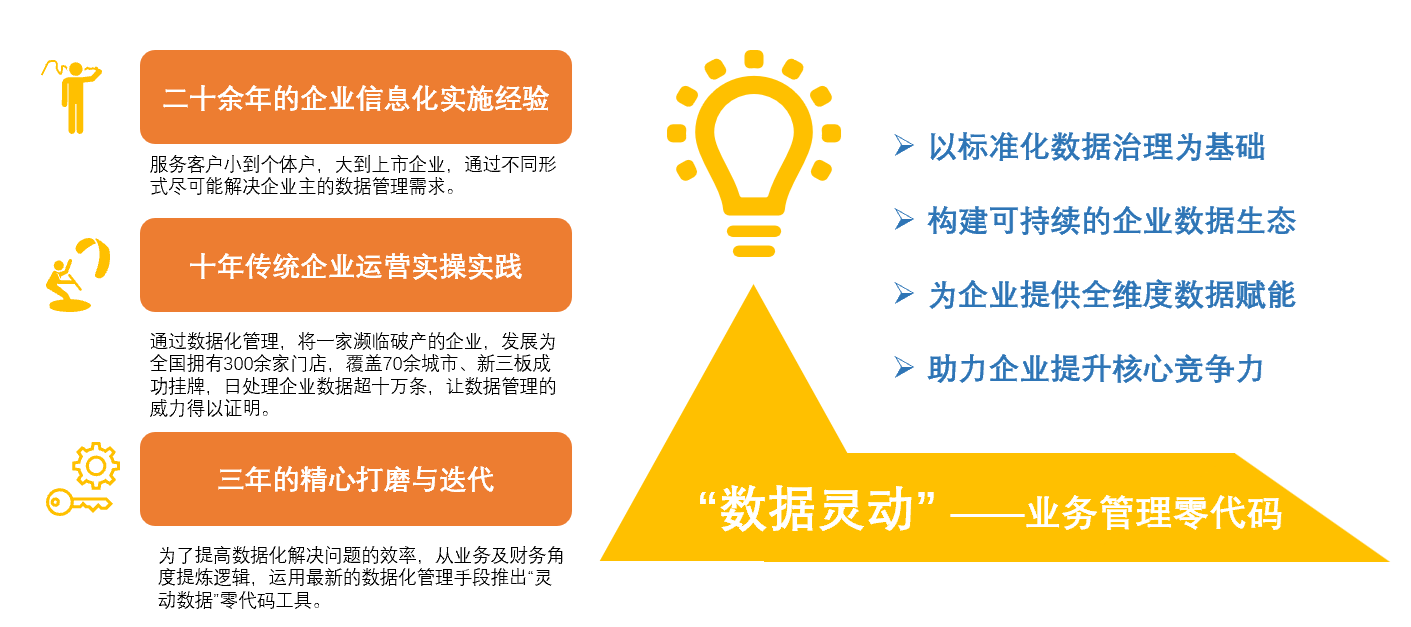 二十余年的企业信息化实施经验

服务客户小到个体户，大到上市企业，通过不同形式尽可能解决企业主的数据管理需求。

十年传统企业运营实操实践

通过数据化管理，将一家濒临破产的企业，发展为全国拥有300余家门店，覆盖70余城市、新三板成功挂牌，日处理企业数据超十万条，让数据管理的威力得以证明。

三年的精心打磨与迭代

为了提高数据化解决问题的效率，从业务及财务角度提炼逻辑，运用最新的数据化管理手段推出“灵动数据”零代码工具。

➢ 以标准化数据治理为基础

➢ 构建可持续的企业数据生态

➢ 为企业提供全维度数据赋能

➢ 助力企业提升核心竞争力

“数据灵动” ——业务管理零代码